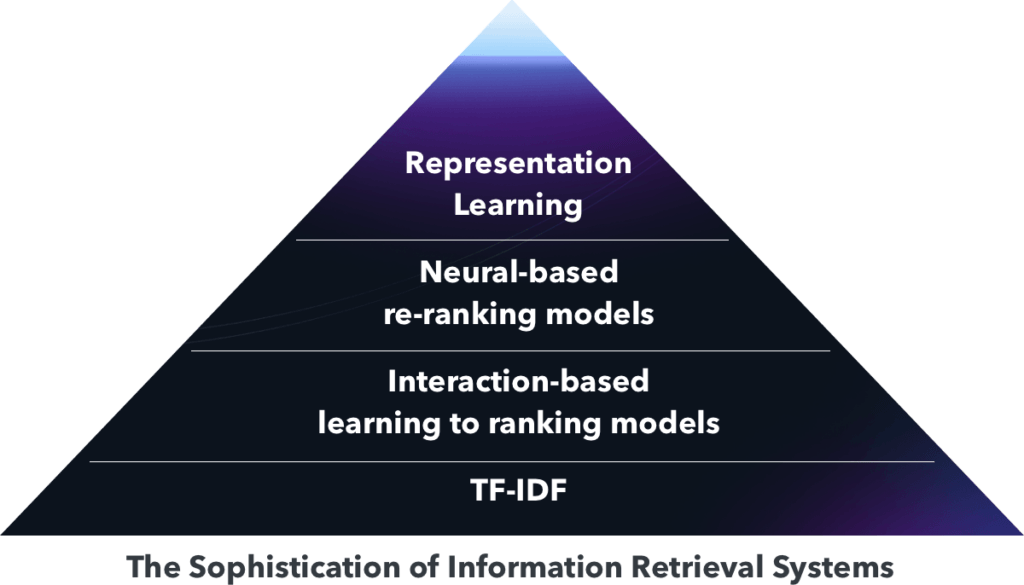 Representation Learning

Neural-based re-ranking models

Interaction-based learning to ranking models

TF-IDF

The Sophistication of Information Retrieval Systems